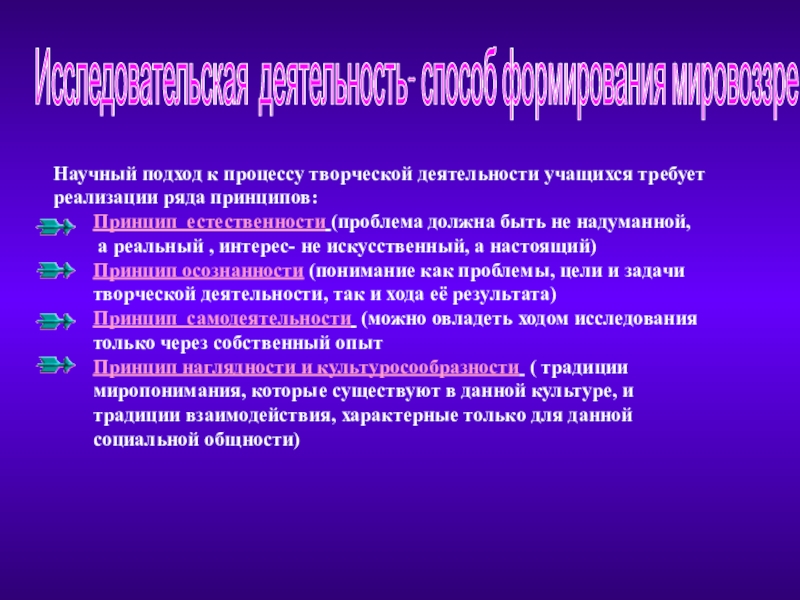 Исследовательская деятельность- способ формирования мировоззре

Научный подход к процессу творческой деятельности учащихся требует реализации ряда принципов:

Принцип естественности (проблема должна быть не надуманной, а реальный , интерес- не искусственный, а настоящий)

Принцип осознанности (понимание как проблемы, цели и задачи творческой деятельности, так и хода её результата)

Принцип самодеятельности (можно овладеть ходом исследования только через собственный опыт

Принцип наглядности и культуросообразности ( традиции миропонимания, которые существуют в данной культуре, и традиции взаимодействия, характерные только для данной социальной общности)